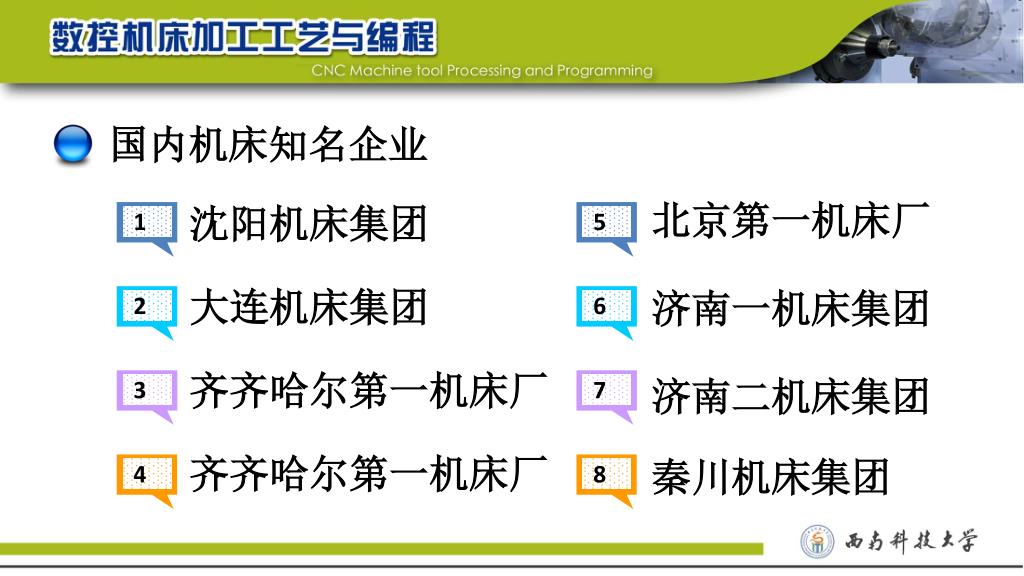 数控机床加工工艺与编程
CNC Machine tool Processing and Programming

国内机床知名企业

1 沈阳机床集团

2 大连机床集团

3 齐齐哈尔第一机床厂

4 齐齐哈尔第一机床厂

5 北京第一机床厂

6 济南一机床集团

7 济南二机床集团

8 秦川机床集团

西南科技大学